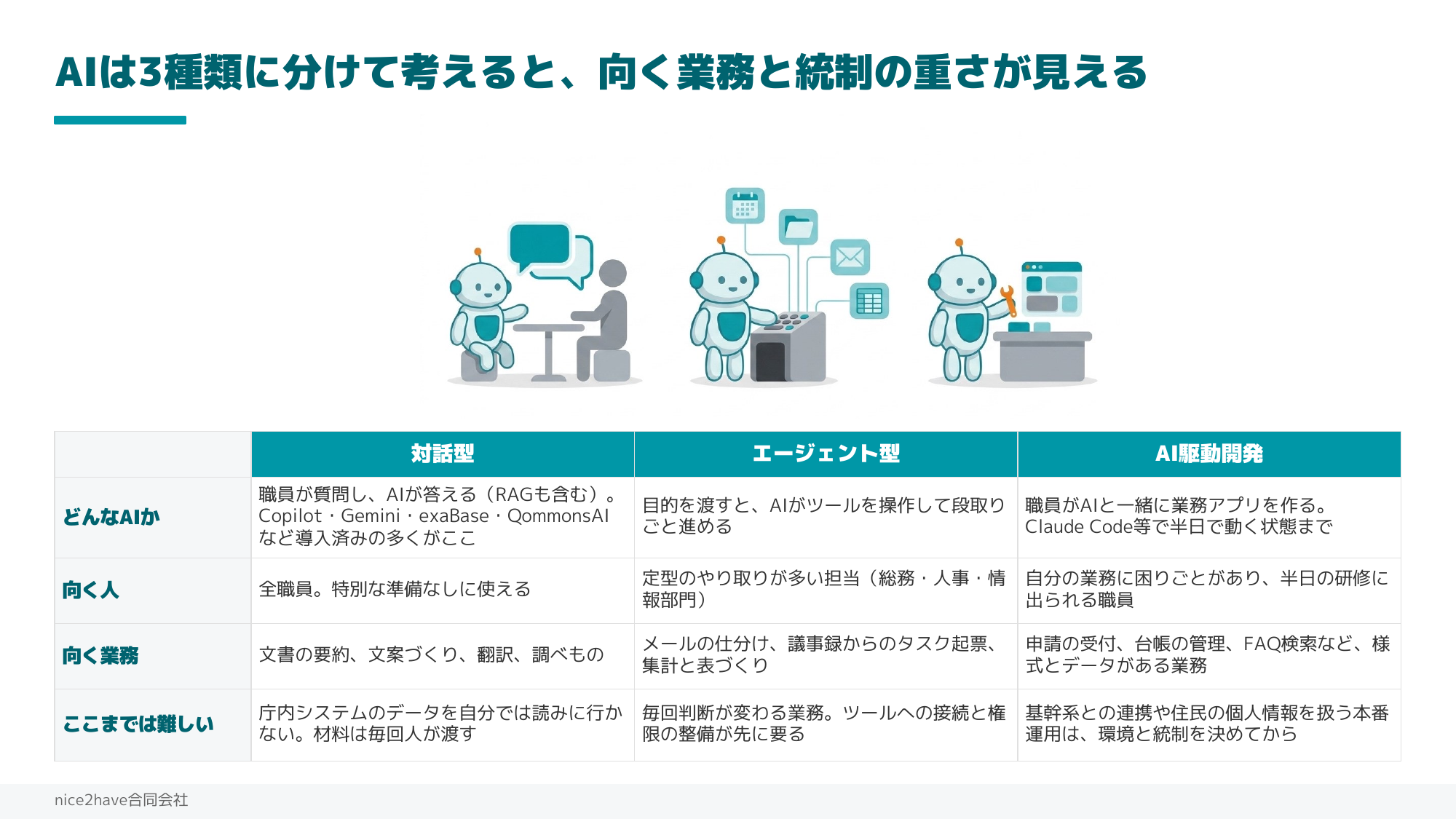 AIは3種類に分けて考えると、向く業務と統制の重さが見える

| | 対話型 | エージェント型 | AI駆動開発 |
|---|---|---|---|
| どんなAIか | 職員が質問し、AIが答える（RAGも含む）。Copilot・Gemini・exaBase・QommonsAIなど導入済みの多くがここ | 目的を渡すと、AIがツールを操作して段取りごと進める | 職員がAIと一緒に業務アプリを作る。Claude Code等で半日で動く状態まで |
| 向く人 | 全職員。特別な準備なしに使える | 定型のやり取りが多い担当（総務・人事・情報部門） | 自分の業務に困りごとがあり、半日の研修に出られる職員 |
| 向く業務 | 文書の要約、文案づくり、翻訳、調べもの | メールの仕分け、議事録からのタスク起票、集計と表づくり | 申請の受付、台帳の管理、FAQ検索など、様式とデータがある業務 |
| ここまでは難しい | 庁内システムのデータを自分では読みに行かない。材料は毎回人が渡す | 毎回判断が変わる業務。ツールへの接続と権限の整備が先に要る | 基幹系との連携や住民の個人情報を扱う本番運用は、環境と統制を決めてから |

nice2have合同会社